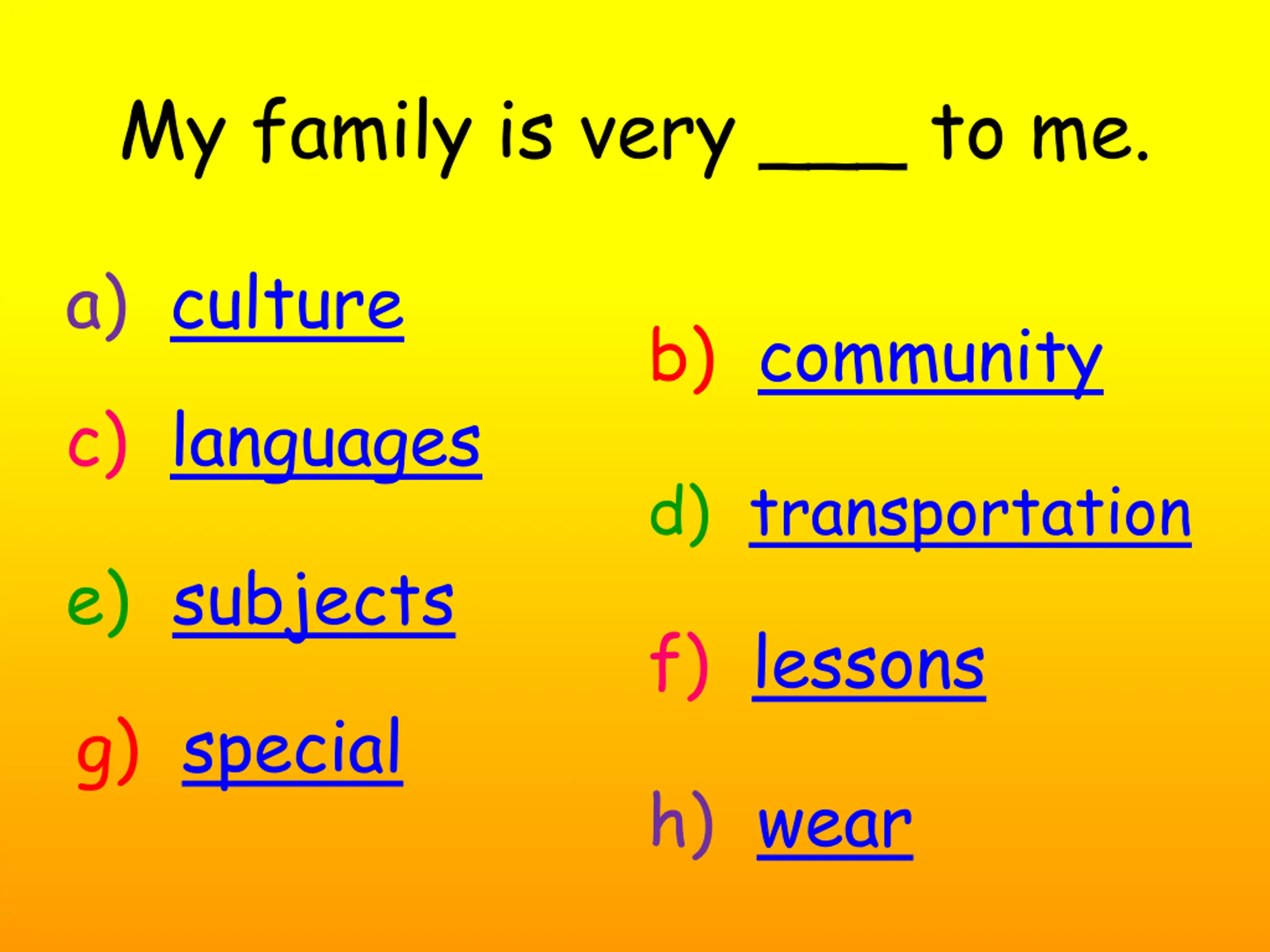 My family is very ____ to me.

a) culture

b) community

c) languages

d) transportation

e) subjects

f) lessons

g) special

h) wear